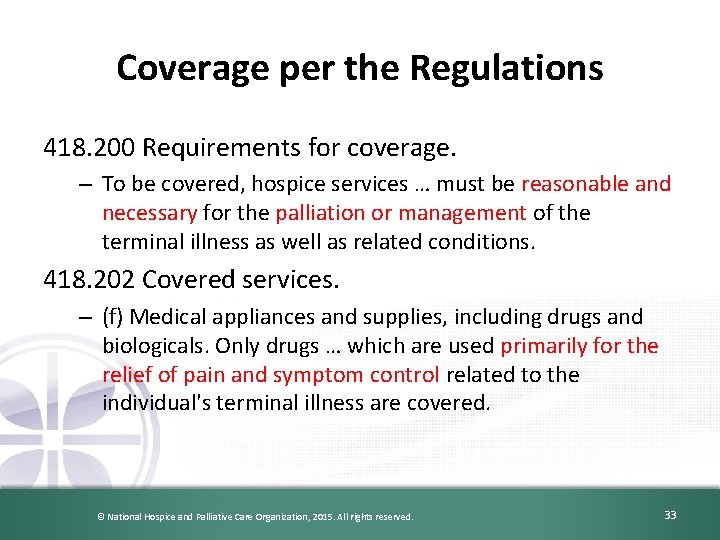 Coverage per the Regulations

418.200 Requirements for coverage.

– To be covered, hospice services … must be reasonable and necessary for the palliation or management of the terminal illness as well as related conditions.

418.202 Covered services.

– (f) Medical appliances and supplies, including drugs and biologicals. Only drugs … which are used primarily for the relief of pain and symptom control related to the individual's terminal illness are covered.

© National Hospice and Palliative Care Organization, 2015. All rights reserved.

33